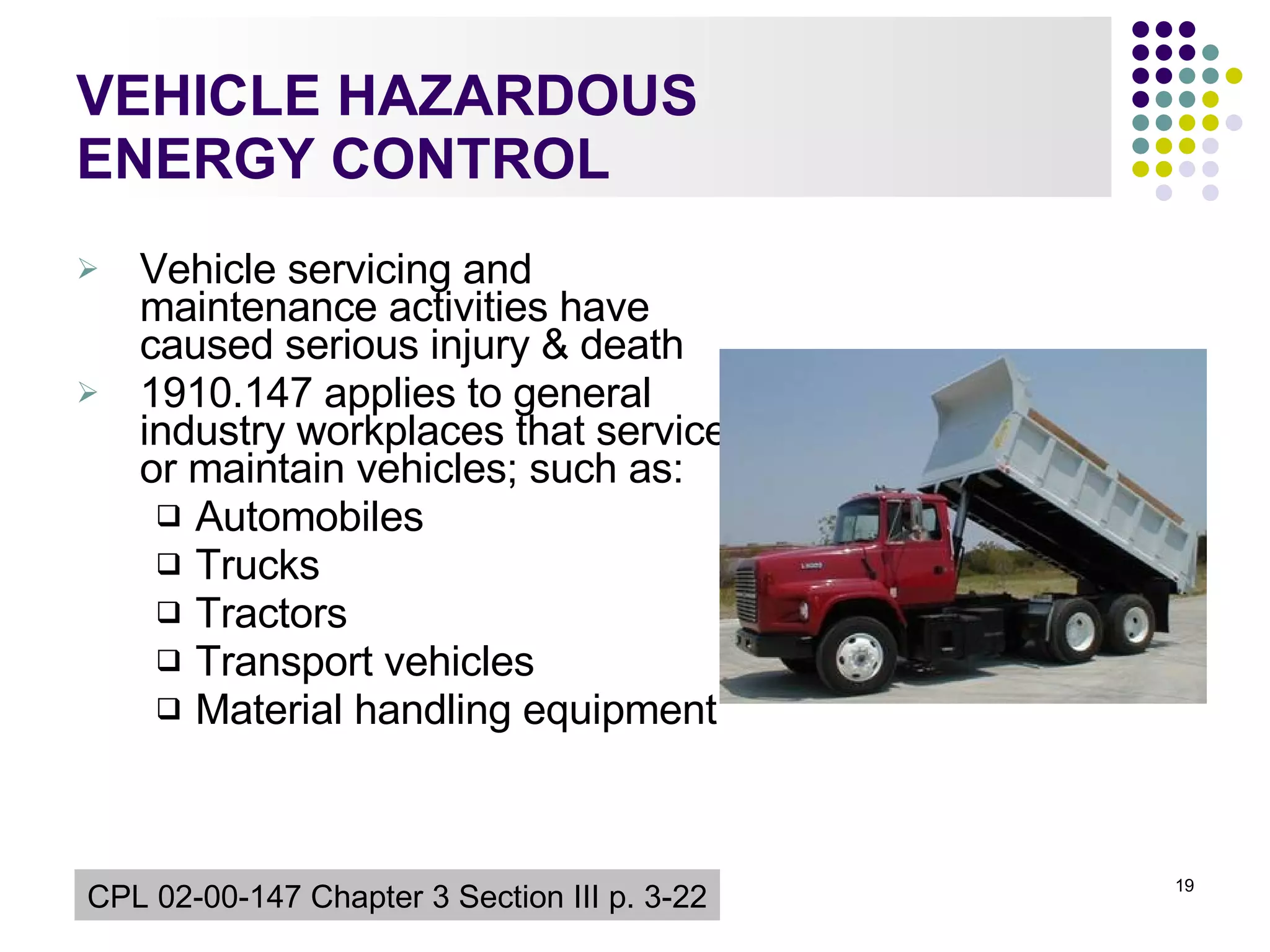 VEHICLE HAZARDOUS ENERGY CONTROL

➢ Vehicle servicing and maintenance activities have caused serious injury & death

➢ 1910.147 applies to general industry workplaces that service or maintain vehicles; such as:

❑ Automobiles
❑ Trucks
❑ Tractors
❑ Transport vehicles
❑ Material handling equipment

CPL 02-00-147 Chapter 3 Section III p. 3-22

19